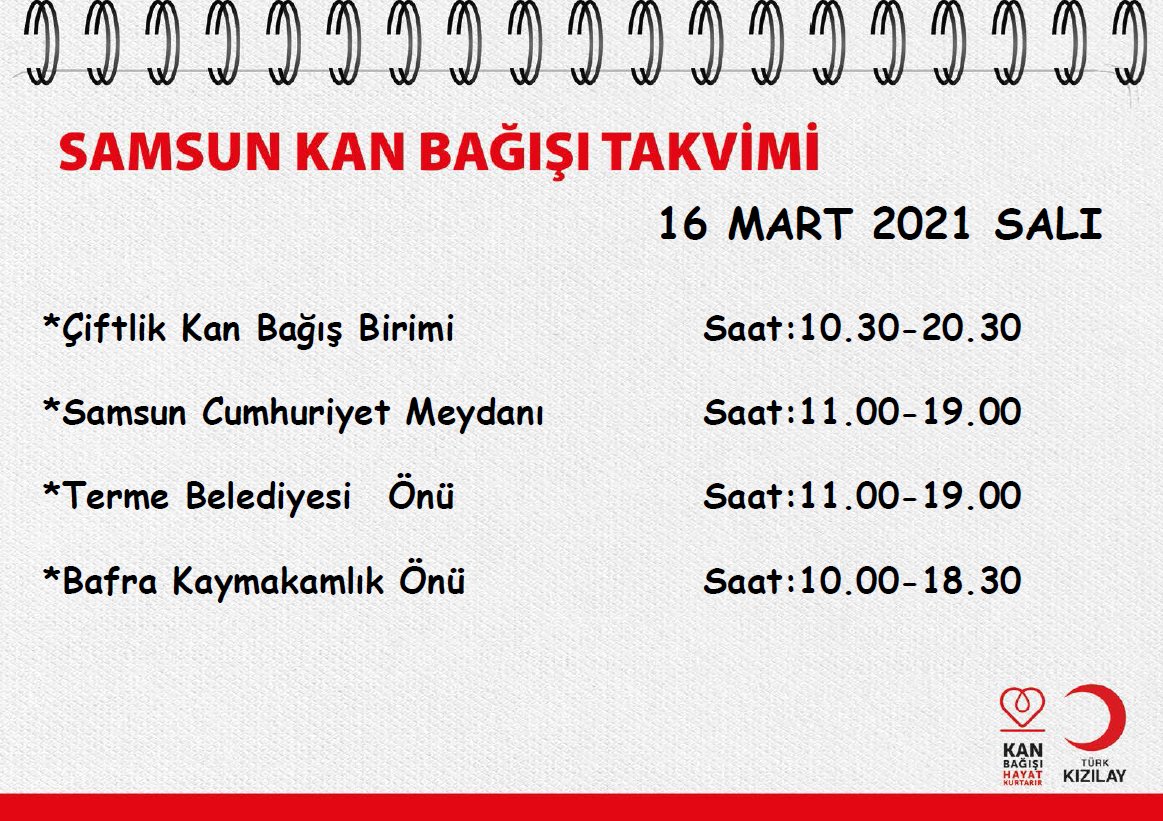 SAMSUN KAN BAĞIŞI TAKVİMİ

16 MART 2021 SALI

*Çiftlik Kan Bağış Birimi Saat:10.30-20.30

*Samsun Cumhuriyet Meydanı Saat:11.00-19.00

*Terme Belediyesi Önü Saat:11.00-19.00

*Bafra Kaymakamlık Önü Saat:10.00-18.30

KAN BAĞIŞI HAYAT KURTARIR

TÜRK KIZILAY